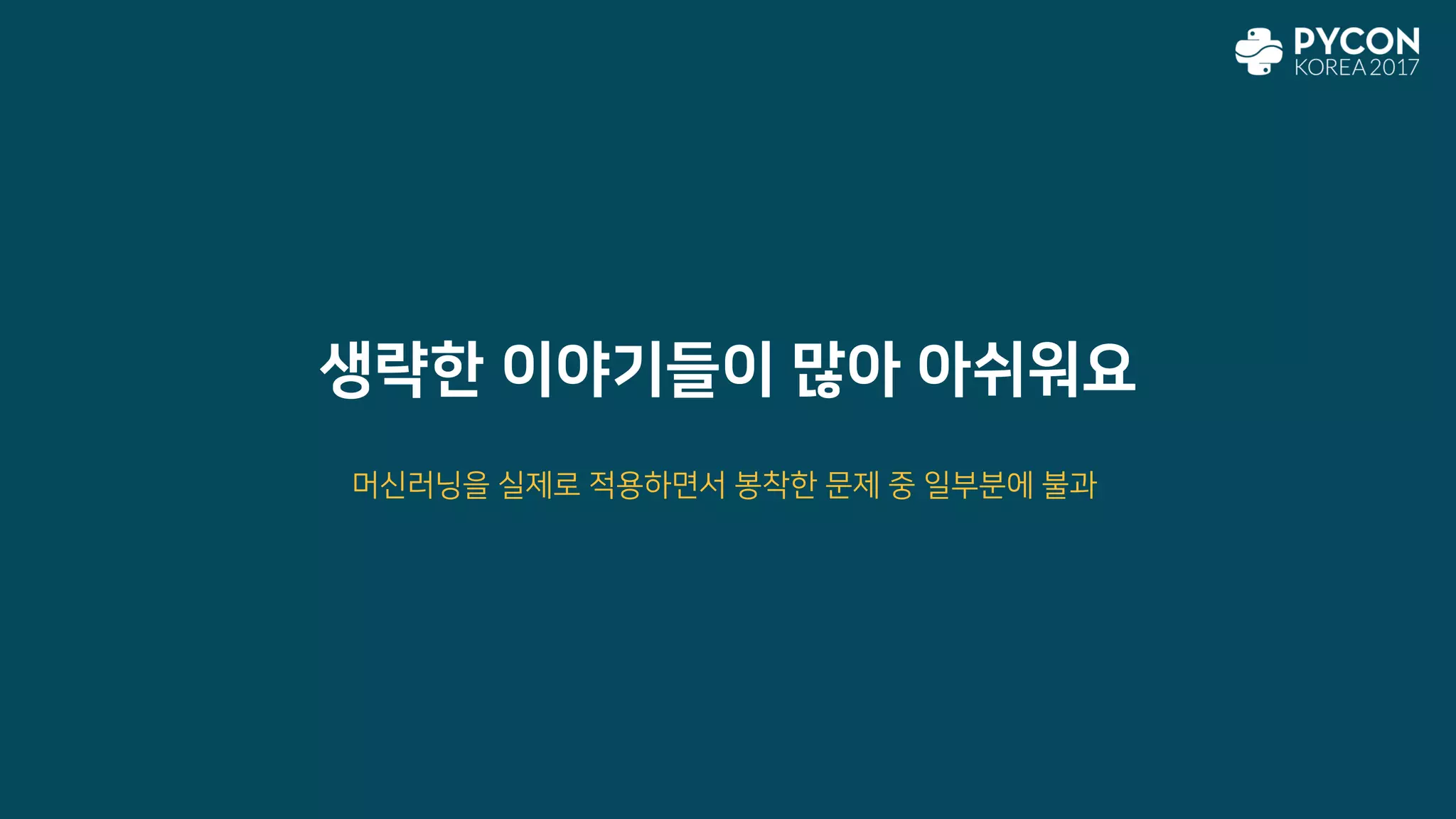 PYCON
KOREA 2017

생략한 이야기들이 많아 아쉬워요

머신러닝을 실제로 적용하면서 봉착한 문제 중 일부분에 불과